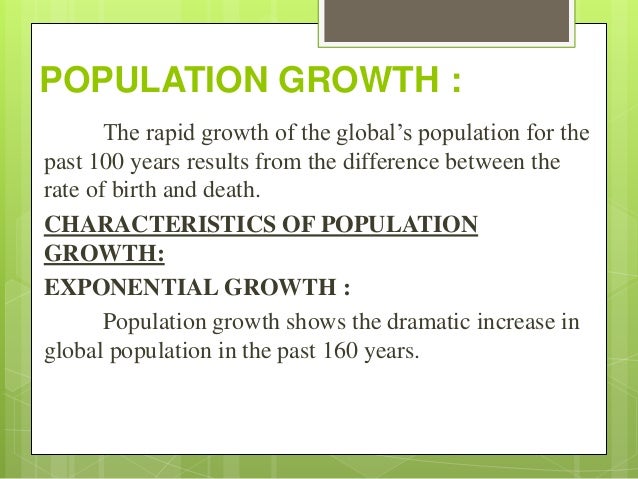 POPULATION GROWTH :

The rapid growth of the global’s population for the past 100 years results from the difference between the rate of birth and death.

CHARACTERISTICS OF POPULATION GROWTH:

EXPONENTIAL GROWTH :

Population growth shows the dramatic increase in global population in the past 160 years.